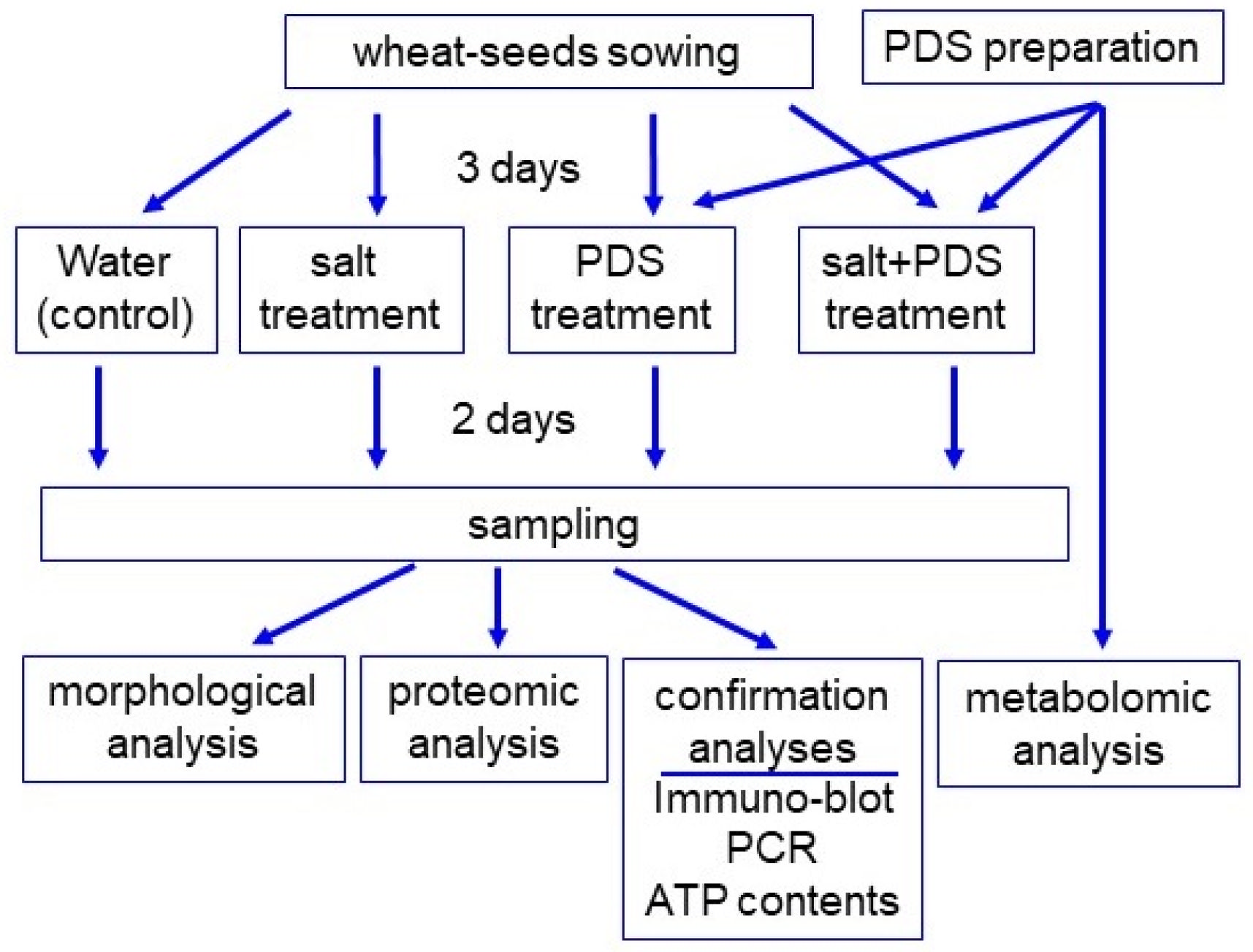 wheat-seeds sowing

PDS preparation

3 days

Water (control)

salt treatment

PDS treatment

salt+PDS treatment

2 days

sampling

morphological analysis

proteomic analysis

confirmation analyses

Immuno-blot
PCR
ATP contents

metabolomic analysis